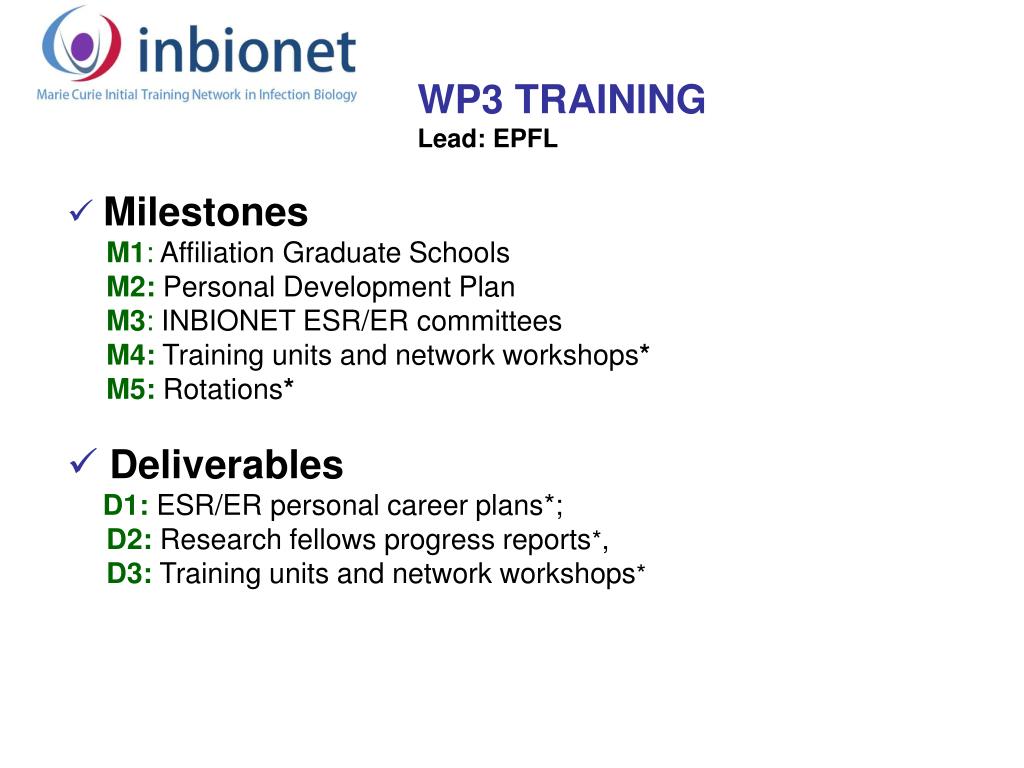 inbionet
Marie Curie Initial Training Network in Infection Biology

WP3 TRAINING
Lead: EPFL

✓ Milestones
M1: Affiliation Graduate Schools
M2: Personal Development Plan
M3: INBIONET ESR/ER committees
M4: Training units and network workshops*
M5: Rotations*

✓ Deliverables
D1: ESR/ER personal career plans*;
D2: Research fellows progress reports*,
D3: Training units and network workshops*